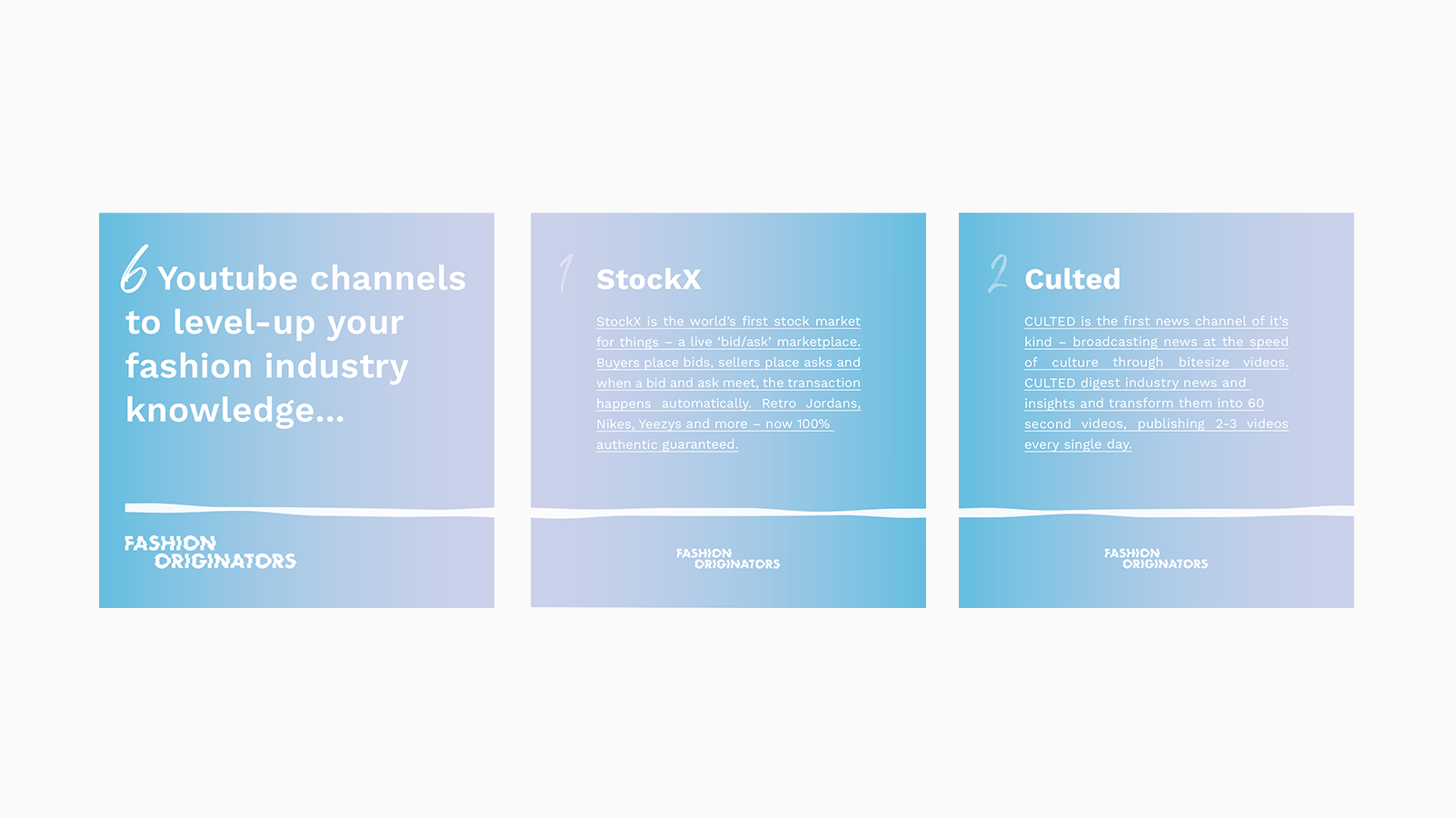 6 Youtube channels to level-up your fashion industry knowledge...

FASHION ORIGINATORS

1 StockX

StockX is the world's first stock market for things – a live 'bid/ask' marketplace. Buyers place bids, sellers place asks and when a bid and ask meet, the transaction happens automatically. Retro Jordans, Nikes, Yeezys and more – now 100% authentic guaranteed.

FASHION ORIGINATORS

2 Culted

CULTED is the first news channel of it's kind – broadcasting news at the speed of culture through bitesize videos. CULTED digest industry news and insights and transform them into 60 second videos, publishing 2-3 videos every single day.

FASHION ORIGINATORS